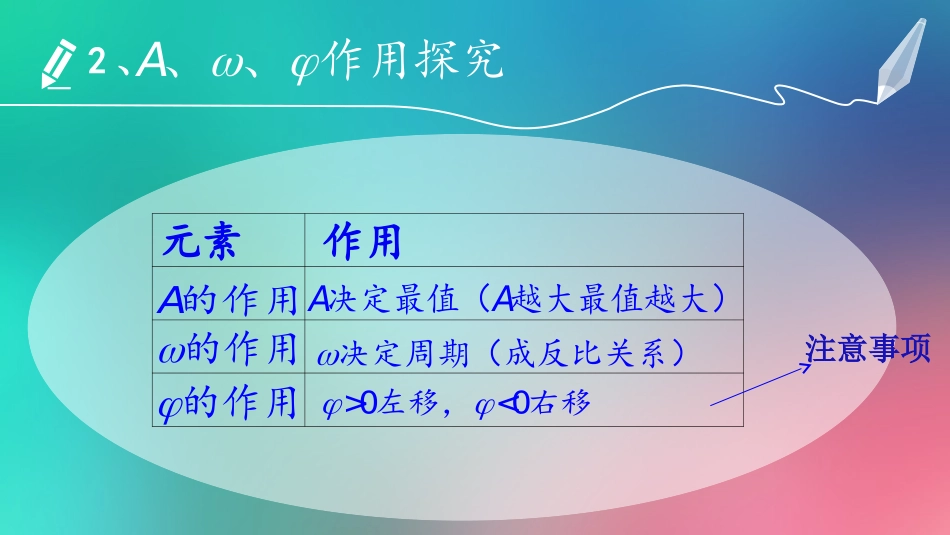 2、$A$、$\omega$、$\varphi$作用探究

| 元素 | 作用 |
|---|---|
| $A$的作用 | $A$决定最值（$A$越大最值越大） |
| $\omega$的作用 | $\omega$决定周期（成反比关系） |
| $\varphi$的作用 | $\varphi>0$左移，$\varphi<0$右移 |

注意事项